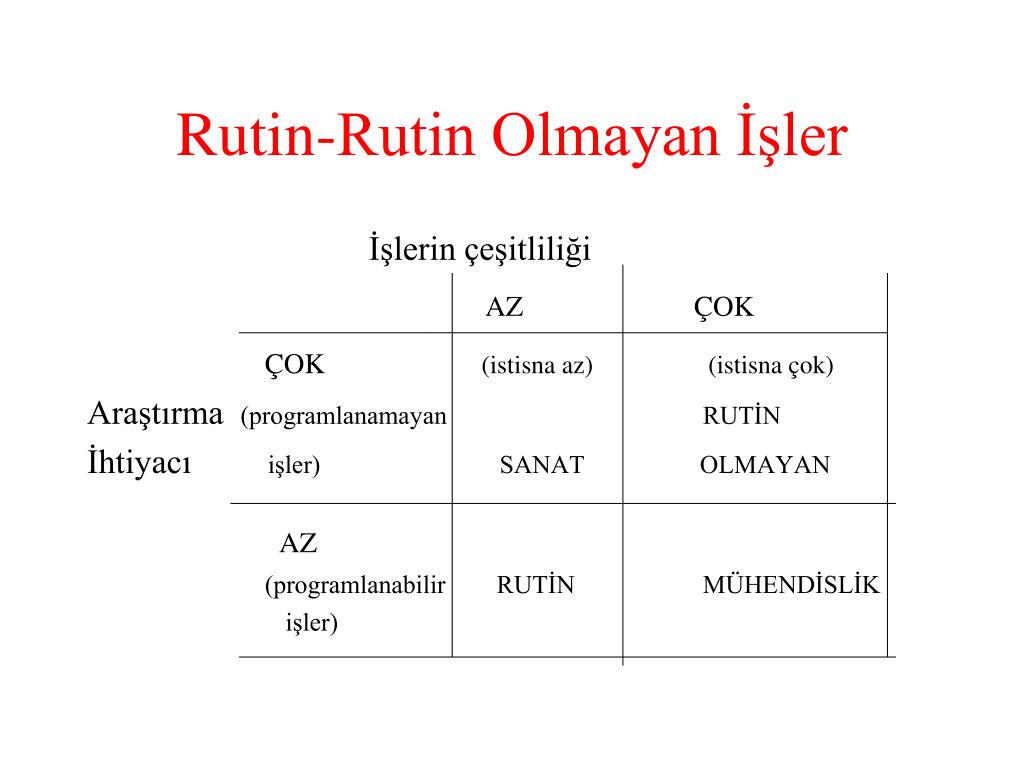 Rutin-Rutin Olmayan İşler

İşlerin çeşitliliği

| | | AZ | ÇOK |
|---|---|---|---|
| Araştırma İhtiyacı | ÇOK (programlanamayan işler) | (istisna az) SANAT | (istisna çok) RUTİN OLMAYAN |
| | AZ (programlanabilir işler) | RUTİN | MÜHENDİSLİK |